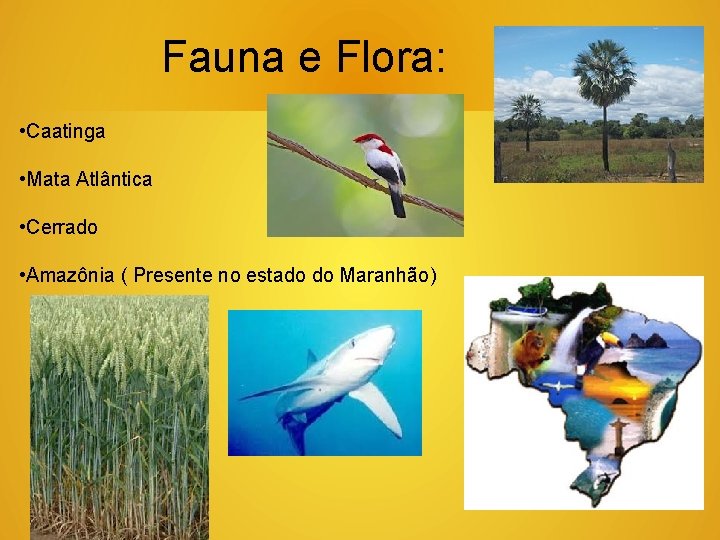 Fauna e Flora:

• Caatinga

• Mata Atlântica

• Cerrado

• Amazônia ( Presente no estado do Maranhão)